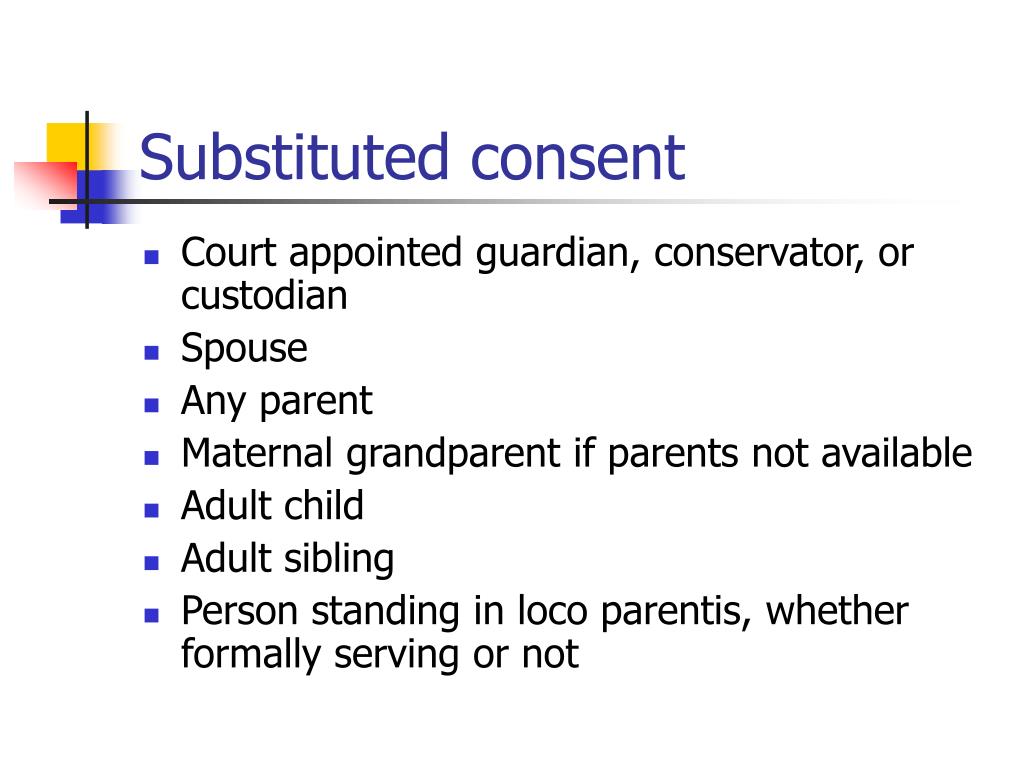 Substituted consent

- Court appointed guardian, conservator, or custodian
- Spouse
- Any parent
- Maternal grandparent if parents not available
- Adult child
- Adult sibling
- Person standing in loco parentis, whether formally serving or not